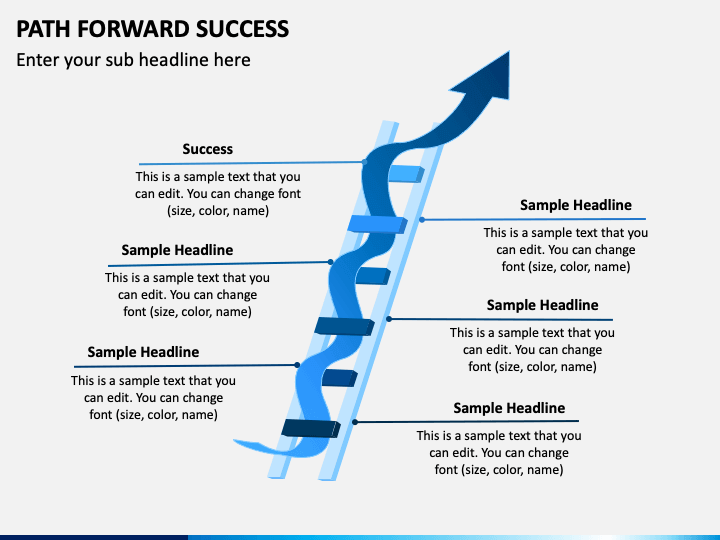 PATH FORWARD SUCCESS

Enter your sub headline here

Success

This is a sample text that you can edit. You can change font (size, color, name)

Sample Headline

This is a sample text that you can edit. You can change font (size, color, name)

Sample Headline

This is a sample text that you can edit. You can change font (size, color, name)

Sample Headline

This is a sample text that you can edit. You can change font (size, color, name)

Sample Headline

This is a sample text that you can edit. You can change font (size, color, name)

Sample Headline

This is a sample text that you can edit. You can change font (size, color, name)